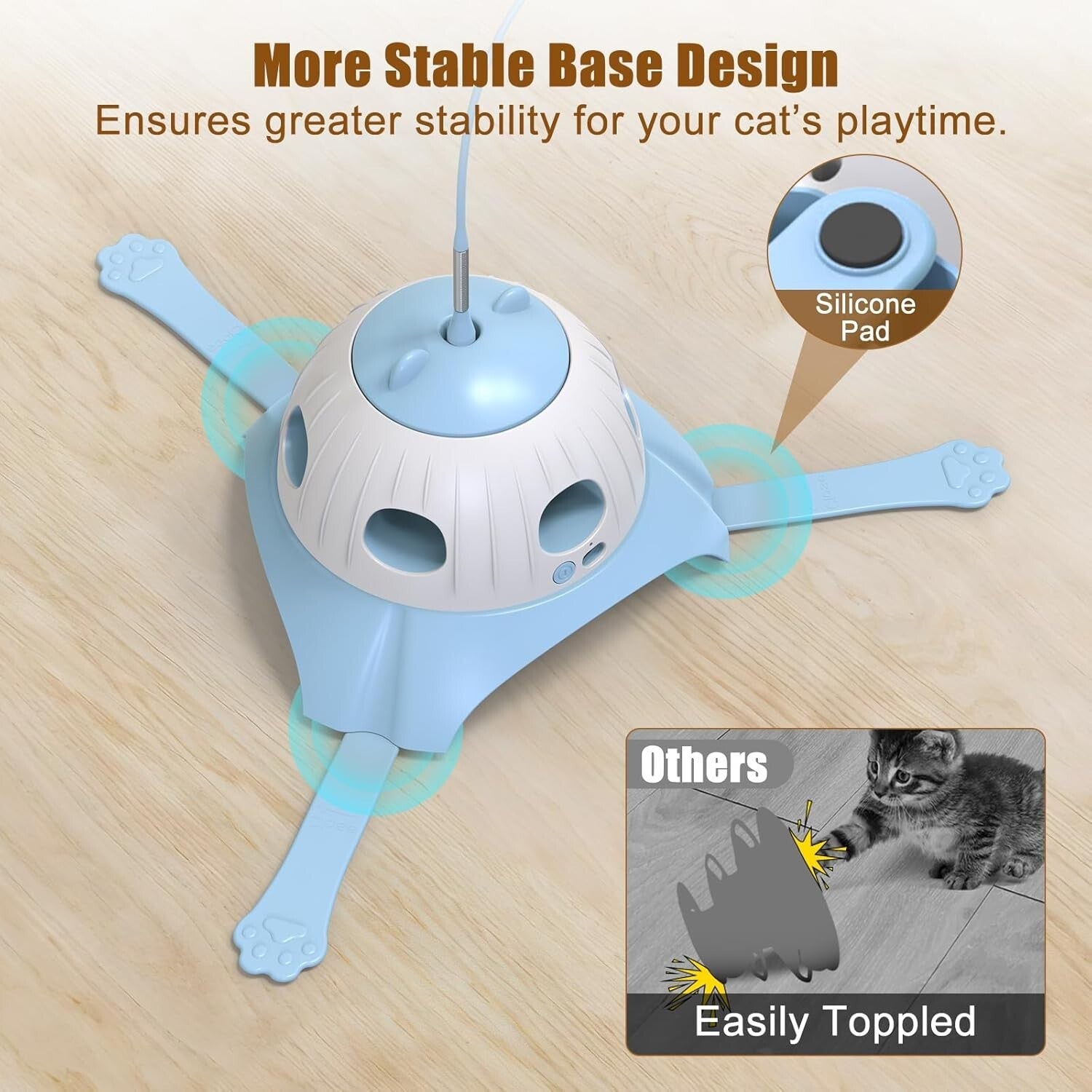 More Stable Base Design
Ensures greater stability for your cat's playtime.

Silicone Pad

Others

Easily Toppled